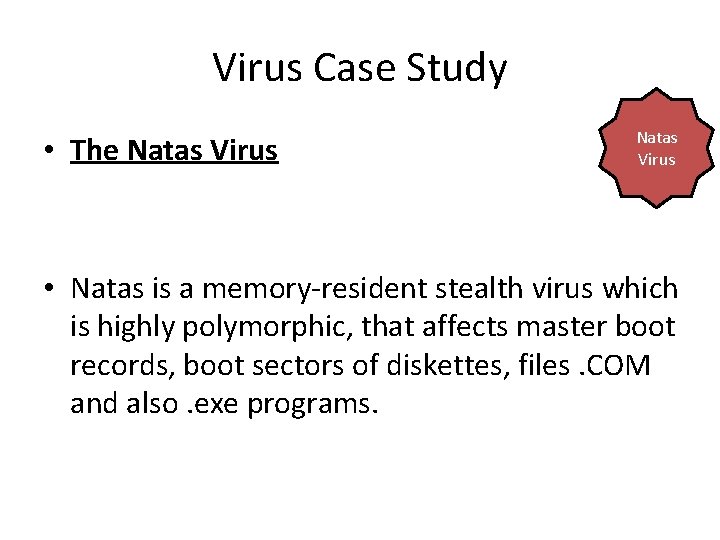 Virus Case Study

• The Natas Virus

Natas Virus

• Natas is a memory-resident stealth virus which is highly polymorphic, that affects master boot records, boot sectors of diskettes, files .COM and also .exe programs.